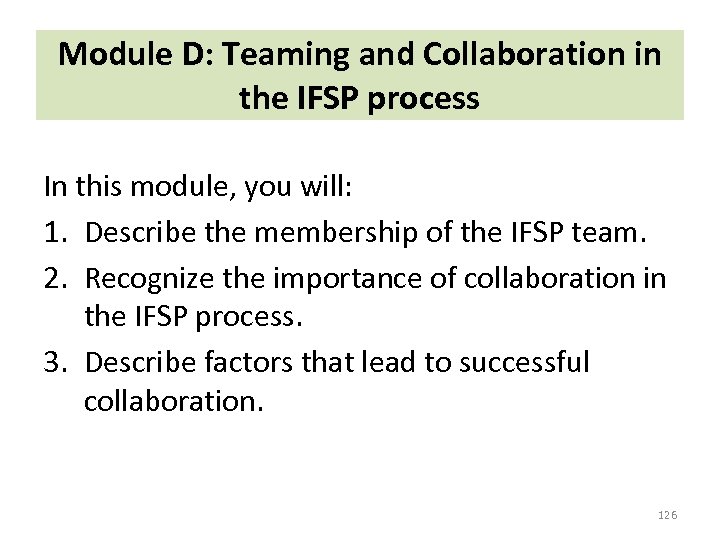 Module D: Teaming and Collaboration in the IFSP process

In this module, you will:
1. Describe the membership of the IFSP team.
2. Recognize the importance of collaboration in the IFSP process.
3. Describe factors that lead to successful collaboration.

126